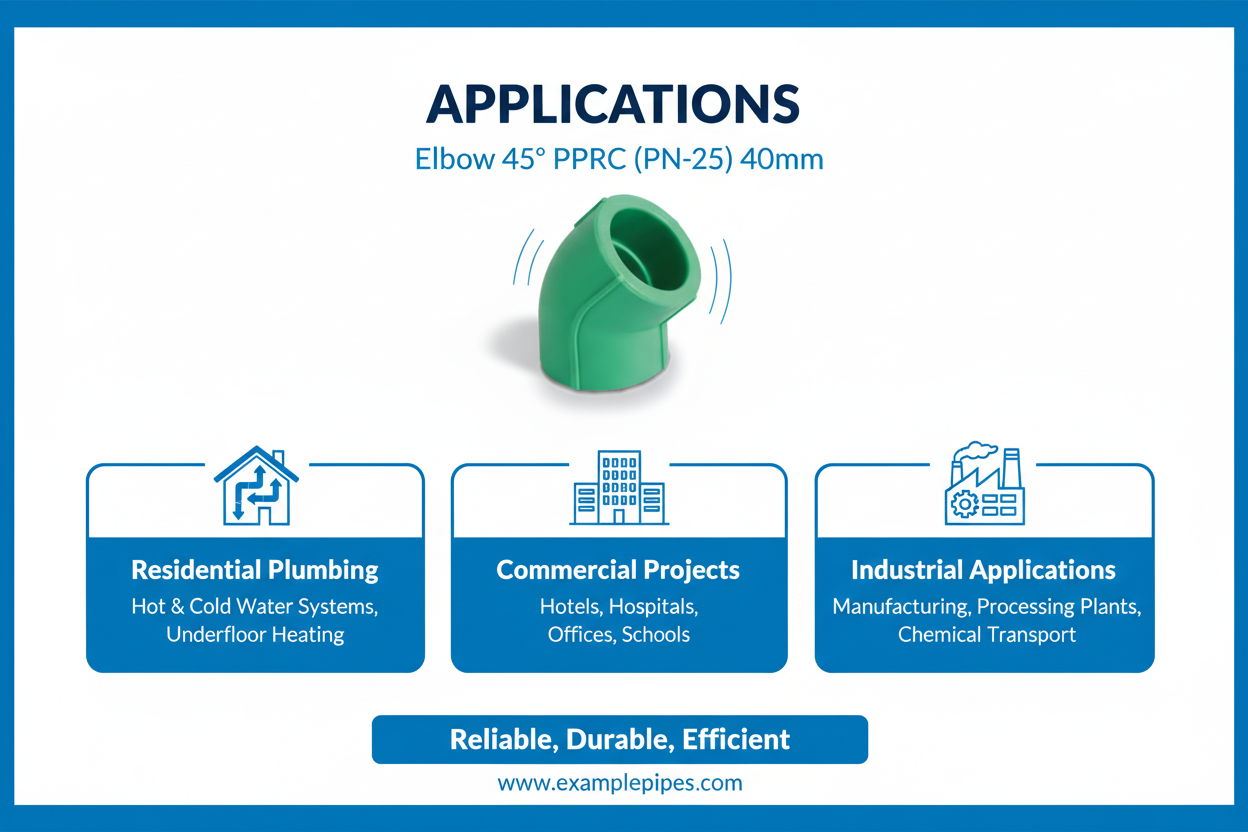 APPLICATIONS

Elbow 45° PPRC (PN-25) 40mm

Residential Plumbing

Hot & Cold Water Systems, Underfloor Heating

Commercial Projects

Hotels, Hospitals, Offices, Schools

Industrial Applications

Manufacturing, Processing Plants, Chemical Transport

Reliable, Durable, Efficient

www.examplepipes.com